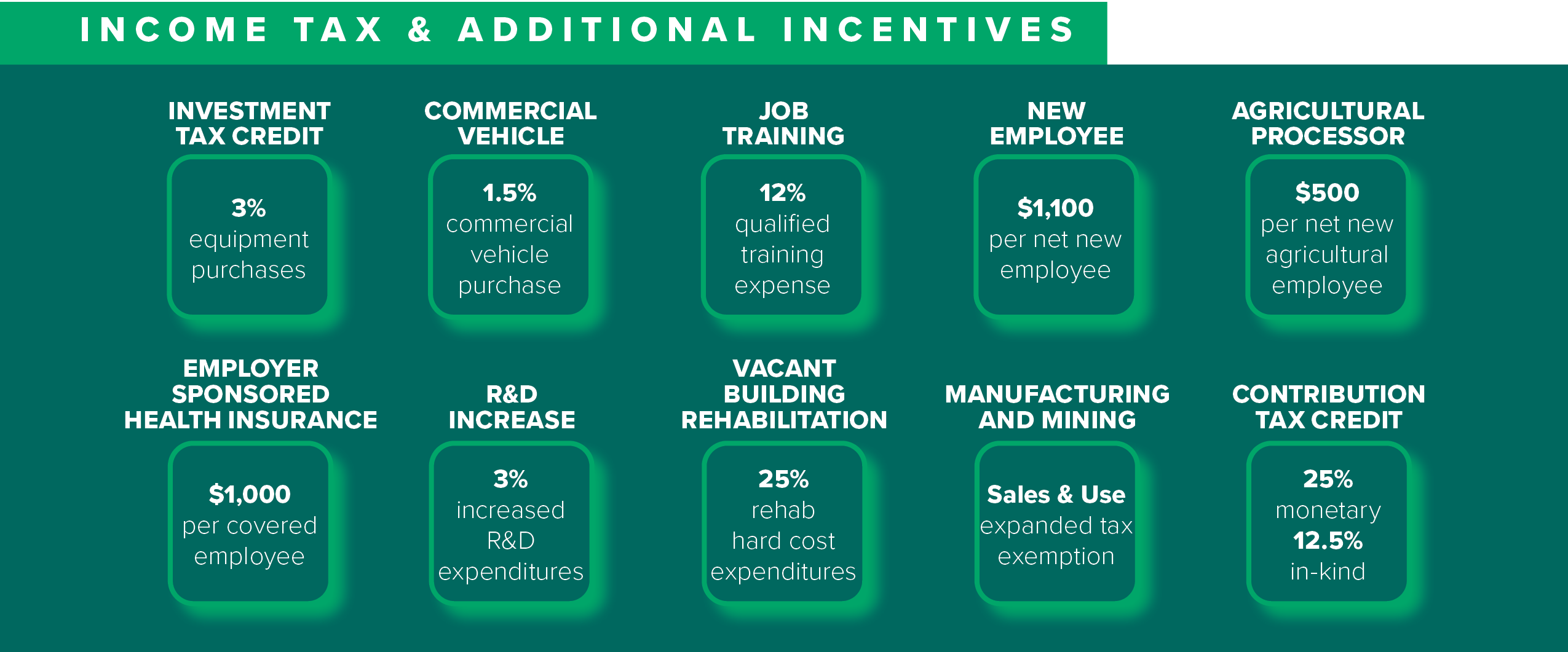 INCOME TAX & ADDITIONAL INCENTIVES

INVESTMENT TAX CREDIT

3%
equipment purchases

COMMERCIAL VEHICLE

1.5%
commercial vehicle purchase

JOB TRAINING

12%
qualified training expense

NEW EMPLOYEE

$1,100
per net new employee

AGRICULTURAL PROCESSOR

$500
per net new agricultural employee

EMPLOYER SPONSORED HEALTH INSURANCE

$1,000
per covered employee

R&D INCREASE

3%
increased R&D expenditures

VACANT BUILDING REHABILITATION

25%
rehab hard cost expenditures

MANUFACTURING AND MINING

Sales & Use
expanded tax exemption

CONTRIBUTION TAX CREDIT

25%
monetary
12.5%
in-kind